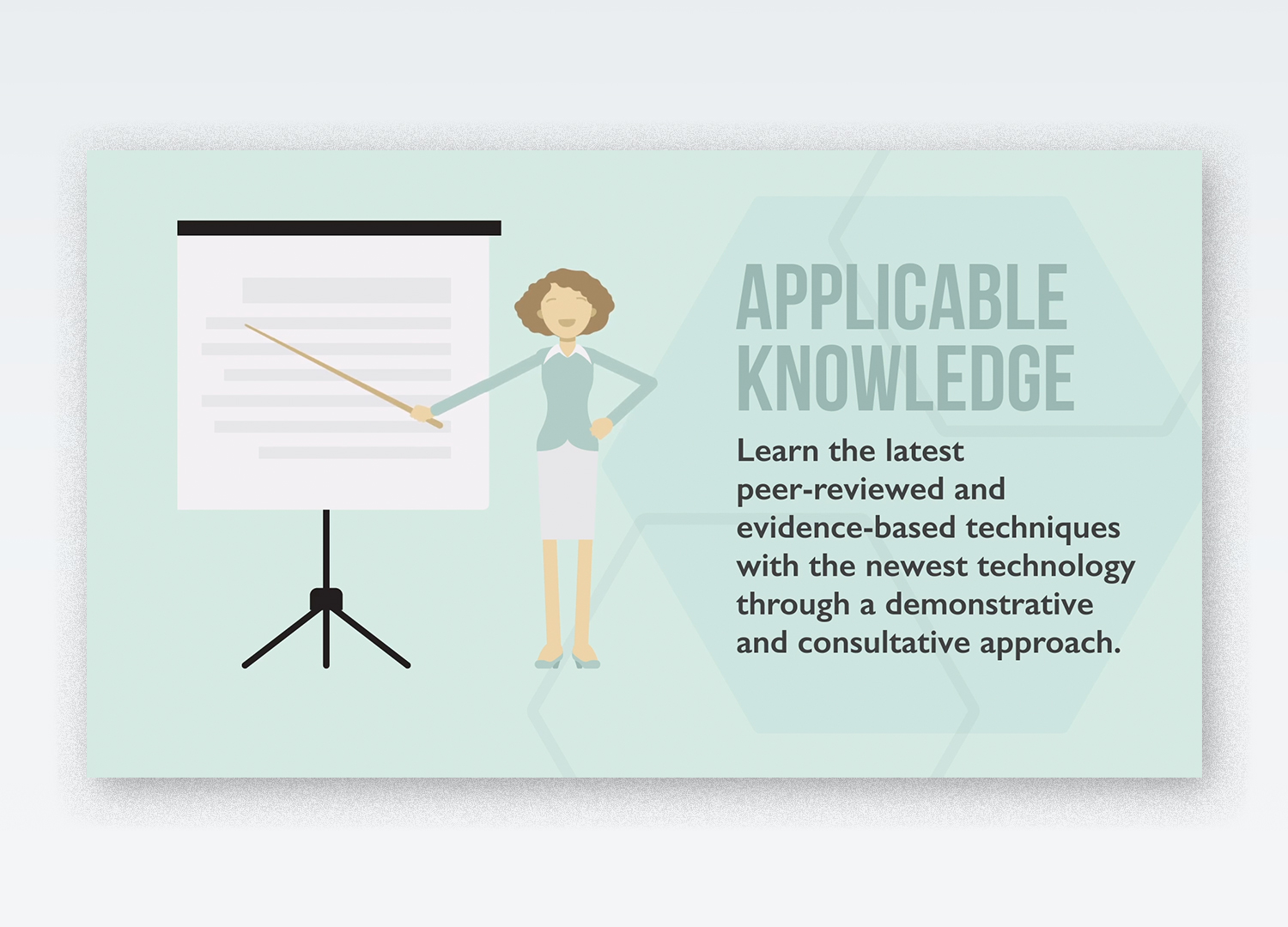 APPLICABLE KNOWLEDGE

Learn the latest peer-reviewed and evidence-based techniques with the newest technology through a demonstrative and consultative approach.